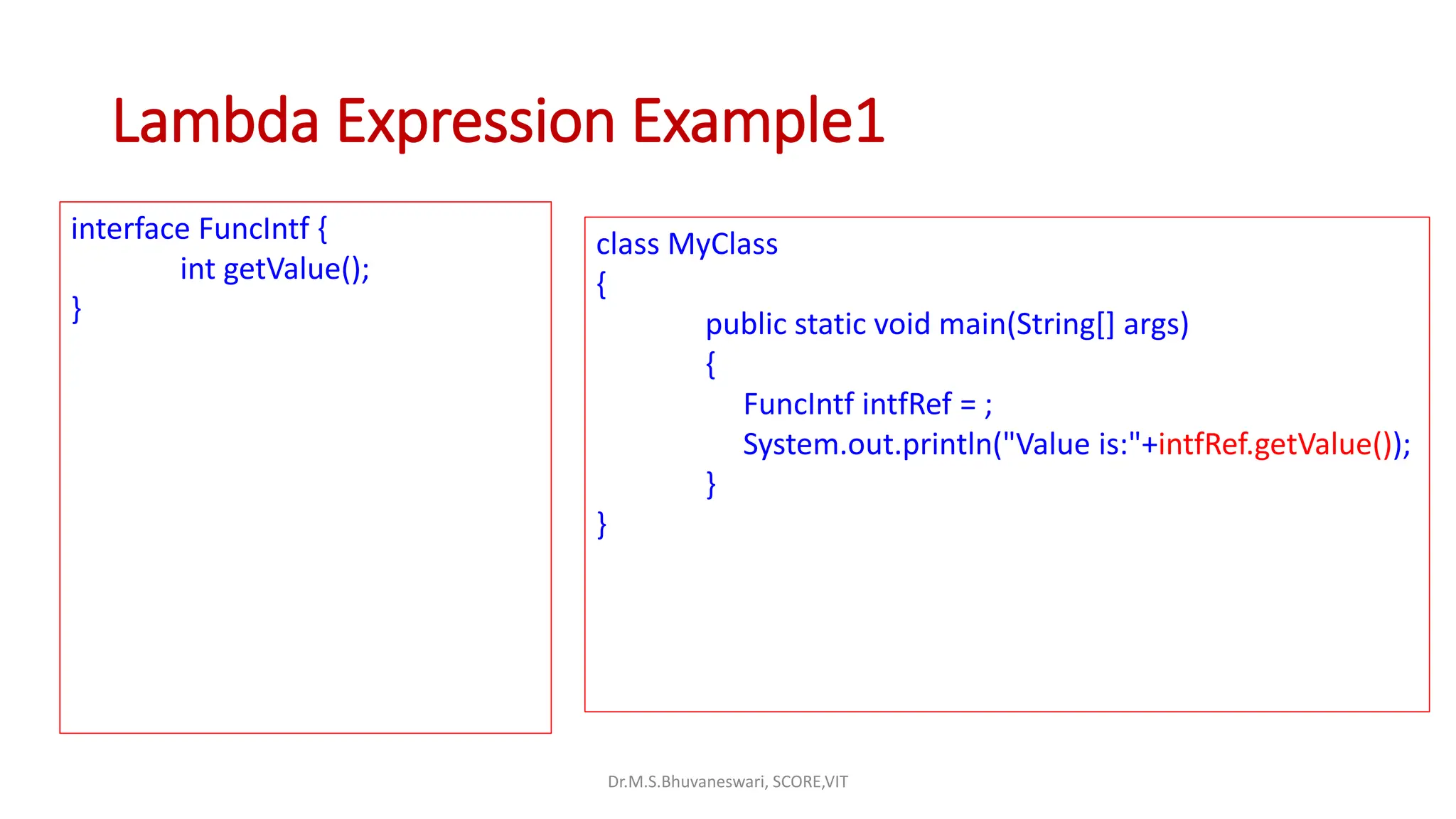 Lambda Expression Example1

interface FuncIntf {
int getValue();
}

class MyClass
{
public static void main(String[] args)
{
FuncIntf intfRef = ;
System.out.println("Value is:"+intfRef.getValue());
}
}

Dr.M.S.Bhuvaneswari, SCORE,VIT